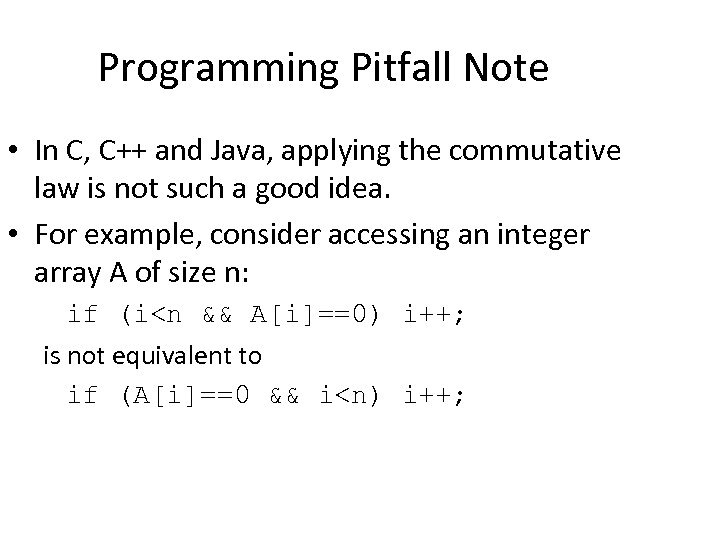 Programming Pitfall Note

• In C, C++ and Java, applying the commutative law is not such a good idea.

• For example, consider accessing an integer array A of size n:

if (i<n && A[i]==0) i++;

is not equivalent to

if (A[i]==0 && i<n) i++;